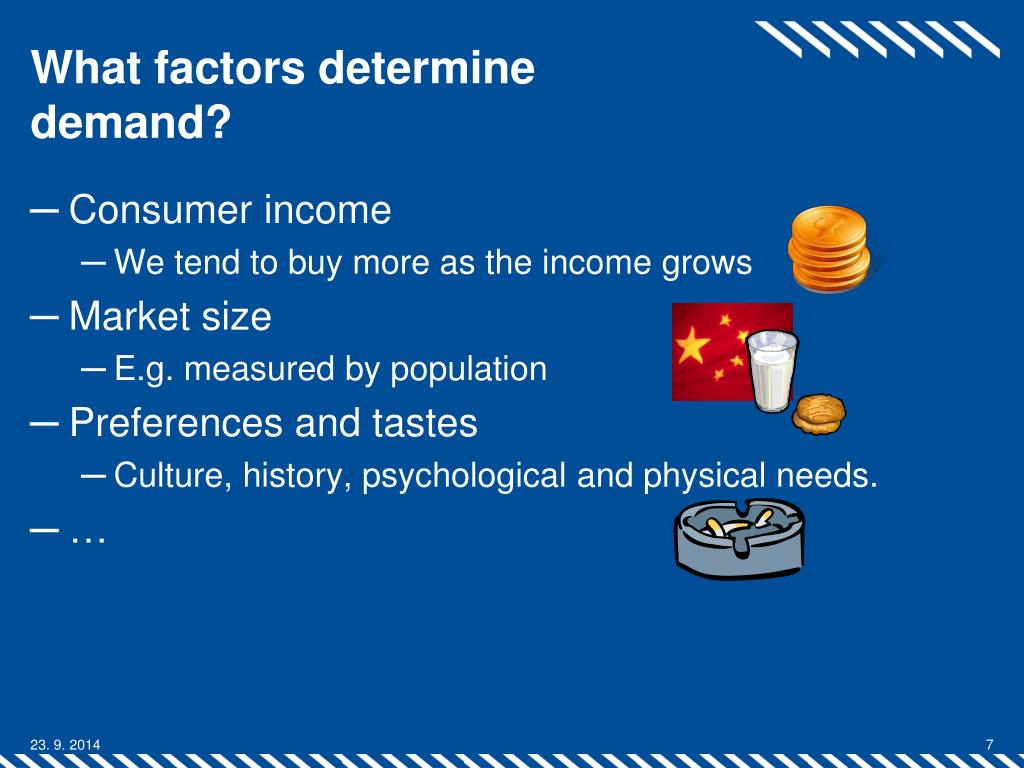 What factors determine demand?

– Consumer income
– We tend to buy more as the income grows
– Market size
– E.g. measured by population
– Preferences and tastes
– Culture, history, psychological and physical needs.
– …

23. 9. 2014

7